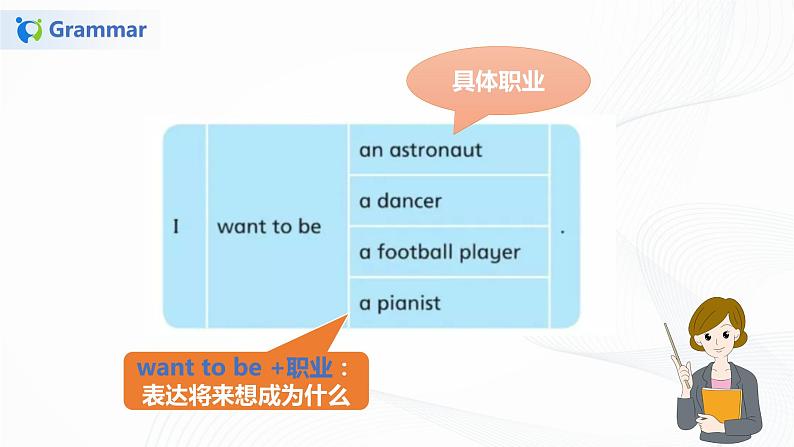 Grammar

具体职业

| I | want to be | an astronaut | . |
|---|---|---|---|
| | | a dancer | |
| | | a football player | |
| | | a pianist | |

want to be +职业：
表达将来想成为什么